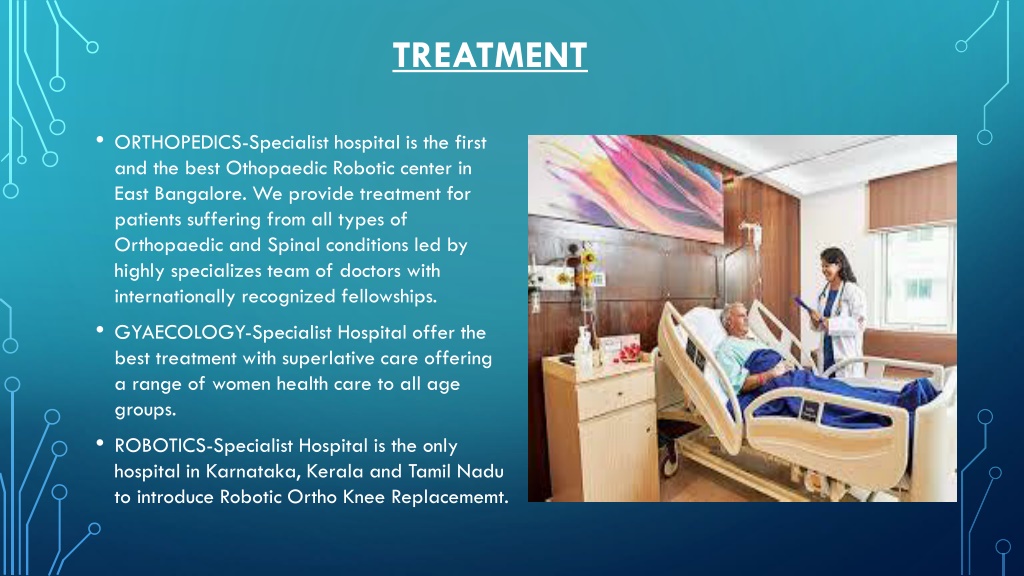 TREATMENT

• ORTHOPEDICS-Specialist hospital is the first and the best Othopaedic Robotic center in East Bangalore. We provide treatment for patients suffering from all types of Orthopaedic and Spinal conditions led by highly specializes team of doctors with internationally recognized fellowships.

• GYAECOLOGY-Specialist Hospital offer the best treatment with superlative care offering a range of women health care to all age groups.

• ROBOTICS-Specialist Hospital is the only hospital in Karnataka, Kerala and Tamil Nadu to introduce Robotic Ortho Knee Replacememt.